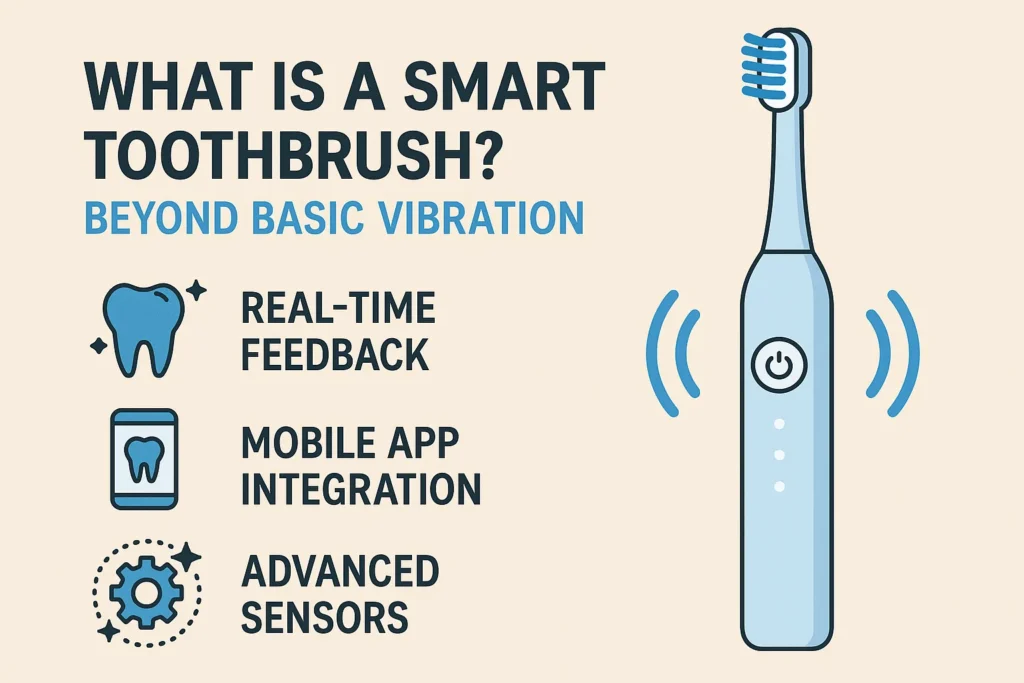 WHAT IS A SMART TOOTHBRUSH?

BEYOND BASIC VIBRATION

REAL-TIME FEEDBACK

MOBILE APP INTEGRATION

ADVANCED SENSORS